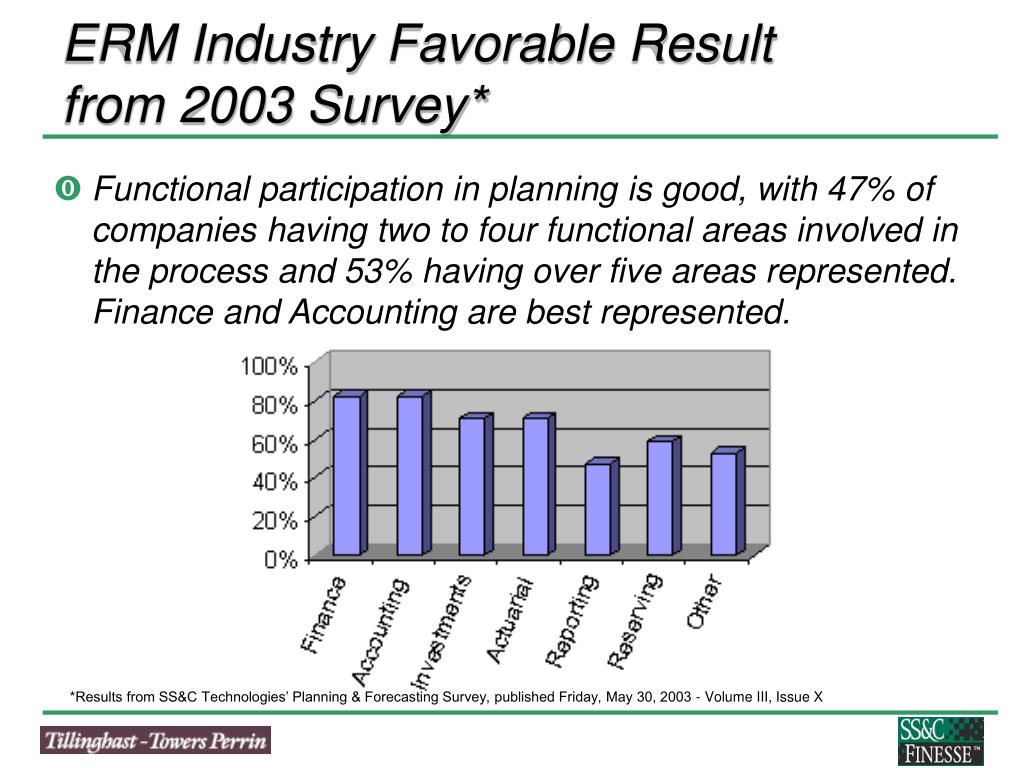 ERM Industry Favorable Result from 2003 Survey*

Functional participation in planning is good, with 47% of companies having two to four functional areas involved in the process and 53% having over five areas represented. Finance and Accounting are best represented.

100%
80%
60%
40%
20%
0%

Finance
Accounting
Investments
Actuarial
Reporting
Reserving
Other

*Results from SS&C Technologies' Planning & Forecasting Survey, published Friday, May 30, 2003 - Volume III, Issue X

Tillinghast - Towers Perrin

SS&C FINESSE™